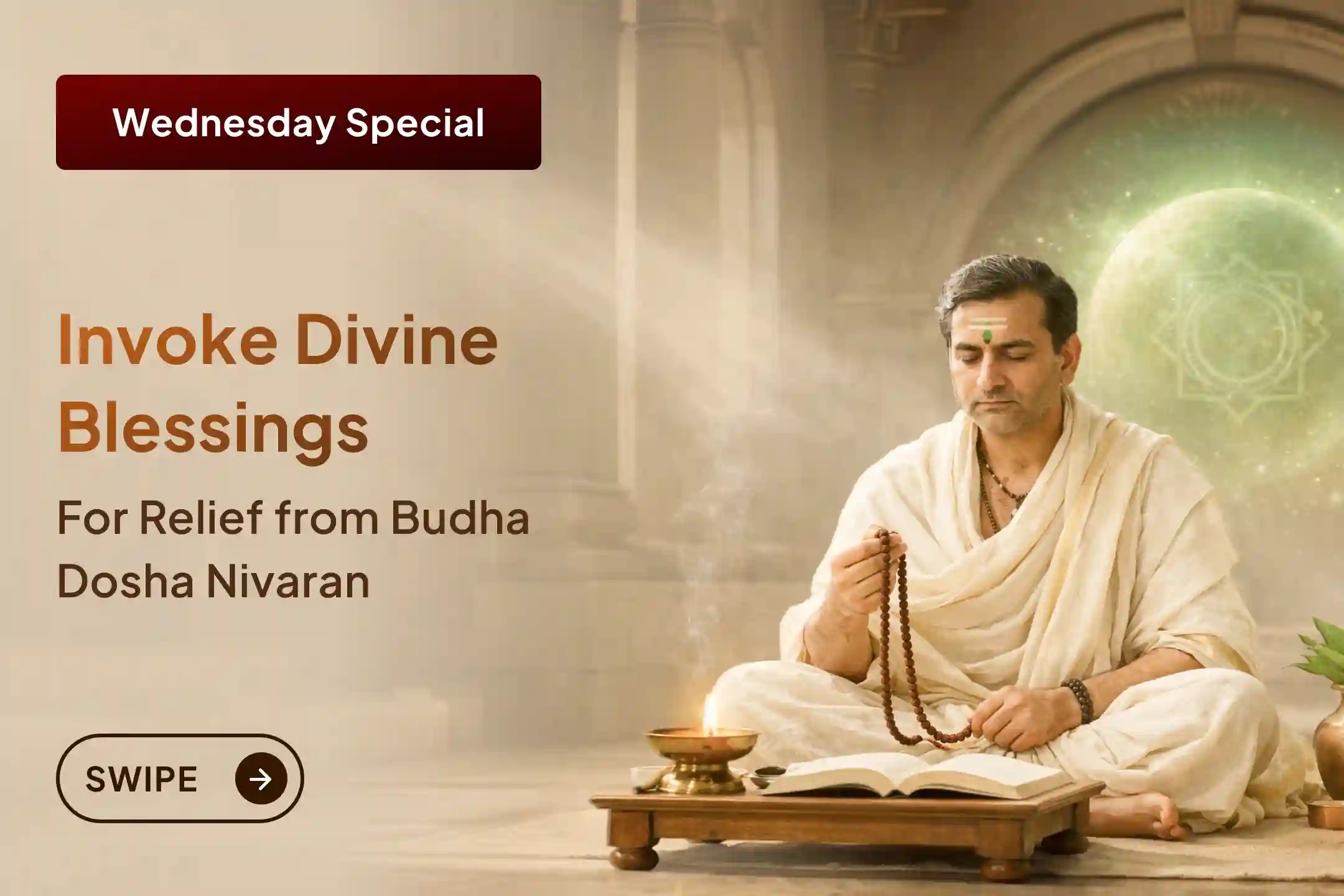 Wednesday Special

Invoke Divine Blessings

For Relief from Budha Dosha Nivaran

SWIPE